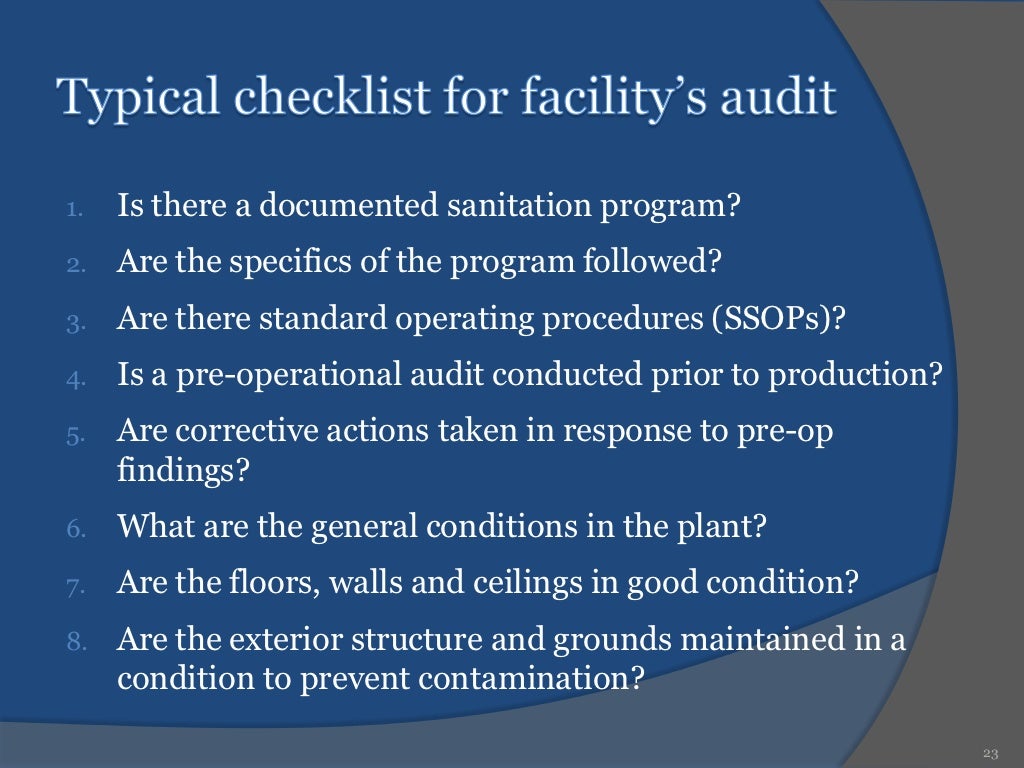 Typical checklist for facility's audit

1. Is there a documented sanitation program?
2. Are the specifics of the program followed?
3. Are there standard operating procedures (SSOPs)?
4. Is a pre-operational audit conducted prior to production?
5. Are corrective actions taken in response to pre-op findings?
6. What are the general conditions in the plant?
7. Are the floors, walls and ceilings in good condition?
8. Are the exterior structure and grounds maintained in a condition to prevent contamination?

23